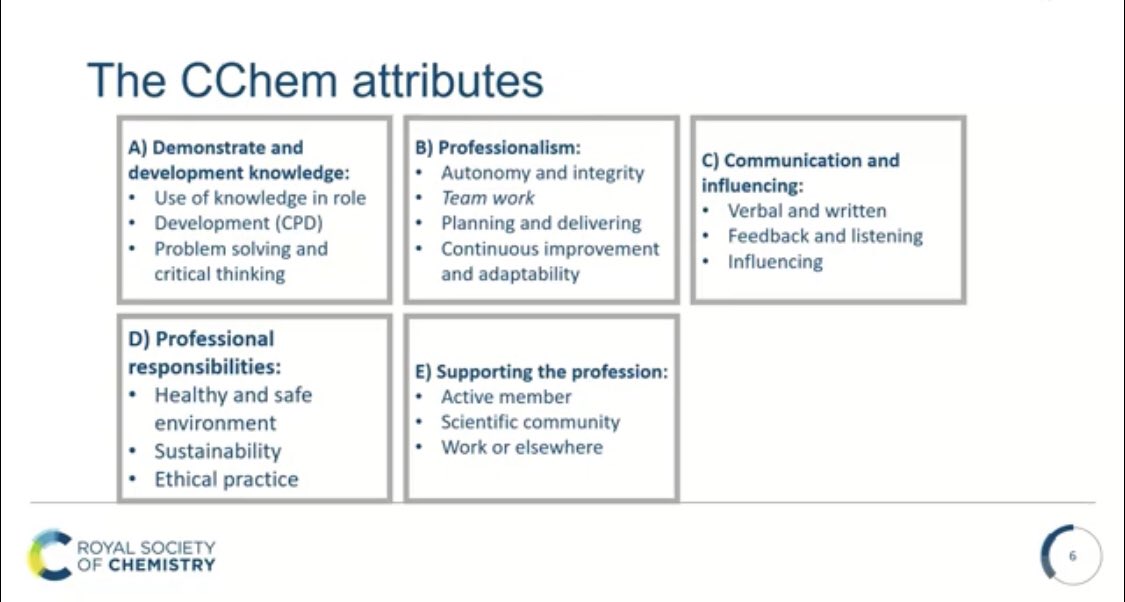 The CChem attributes

A) Demonstrate and development knowledge:
• Use of knowledge in role
• Development (CPD)
• Problem solving and critical thinking

B) Professionalism:
• Autonomy and integrity
• Team work
• Planning and delivering
• Continuous improvement and adaptability

C) Communication and influencing:
• Verbal and written
• Feedback and listening
• Influencing

D) Professional responsibilities:
• Healthy and safe environment
• Sustainability
• Ethical practice

E) Supporting the profession:
• Active member
• Scientific community
• Work or elsewhere

ROYAL SOCIETY OF CHEMISTRY

6